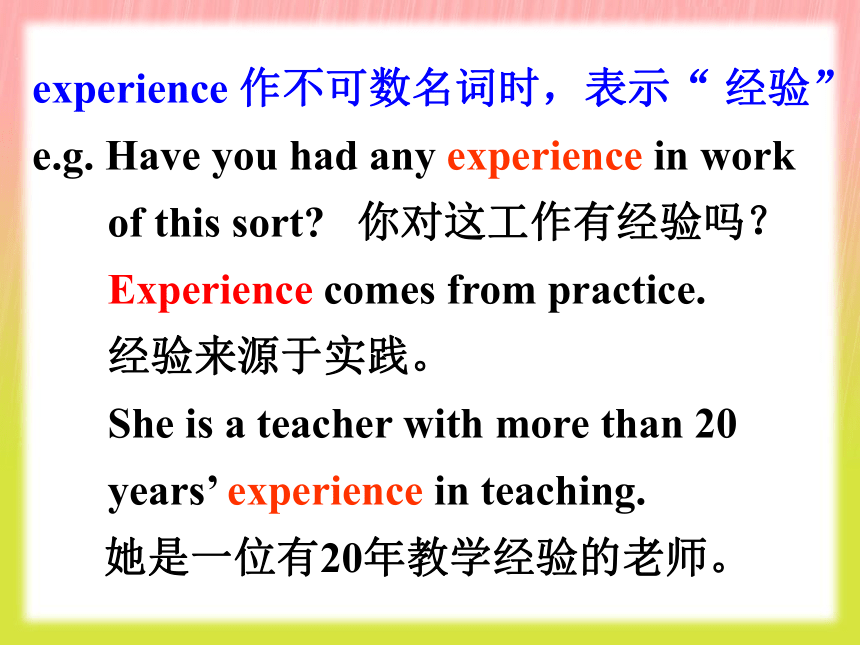 experience 作不可数名词时，表示“ 经验”

e.g. Have you had any experience in work of this sort? 你对这工作有经验吗？

Experience comes from practice.

经验来源于实践。

She is a teacher with more than 20 years’ experience in teaching.

她是一位有20年教学经验的老师。